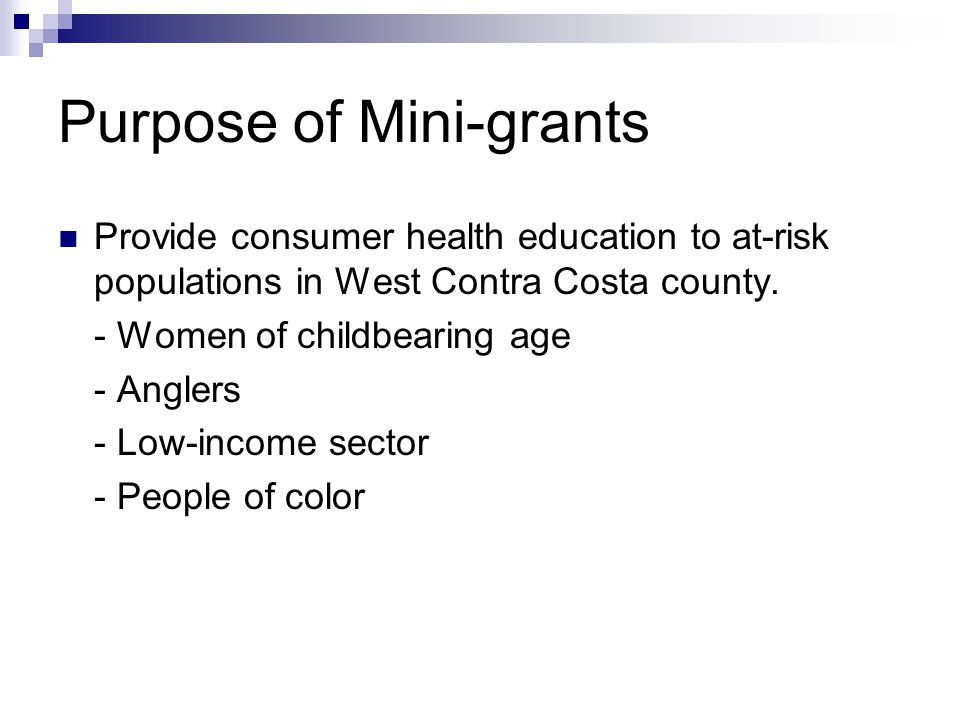 Purpose of Mini-grants

Provide consumer health education to at-risk populations in West Contra Costa county.

- Women of childbearing age

- Anglers

- Low-income sector

- People of color